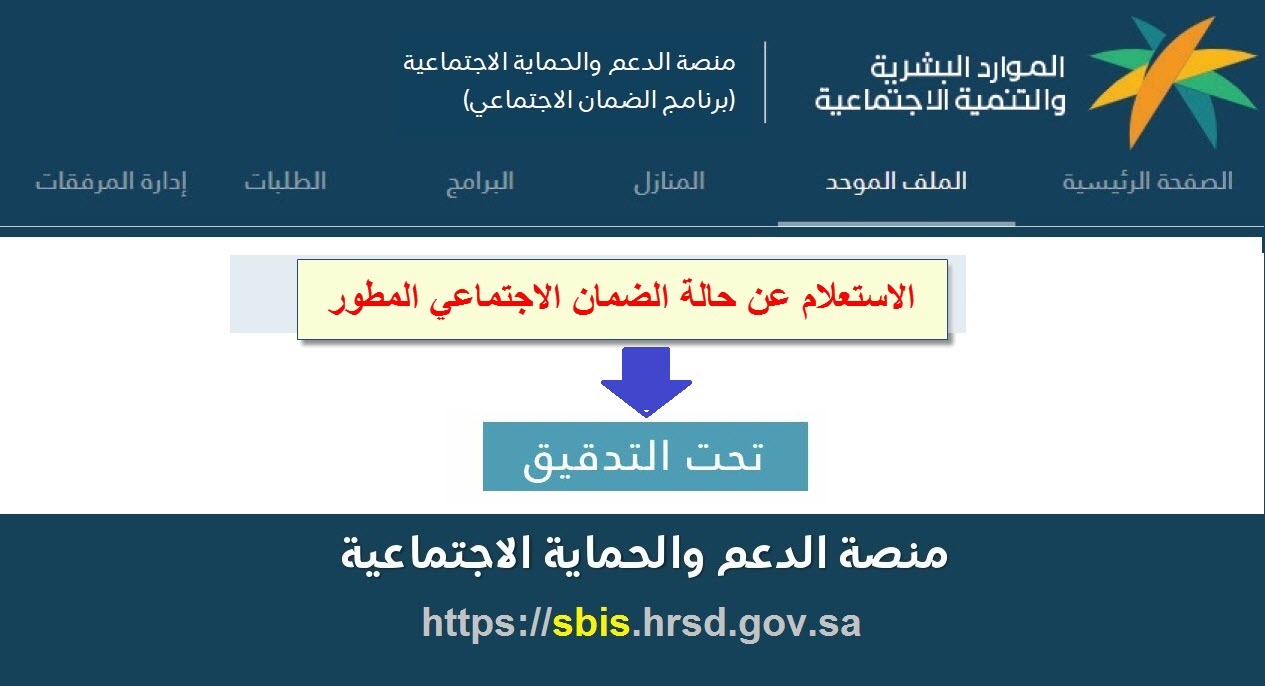 الموارد البشرية
والتنمية الاجتماعية

منصة الدعم والحماية الاجتماعية
(برنامج الضمان الاجتماعي)

الصفحة الرئيسية
الملف الموحد
المنازل
البرامج
الطلبات
إدارة المرفقات

الاستعلام عن حالة الضمان الاجتماعي المطور

تحت التدقيق

منصة الدعم والحماية الاجتماعية

https://sbis.hrsd.gov.sa